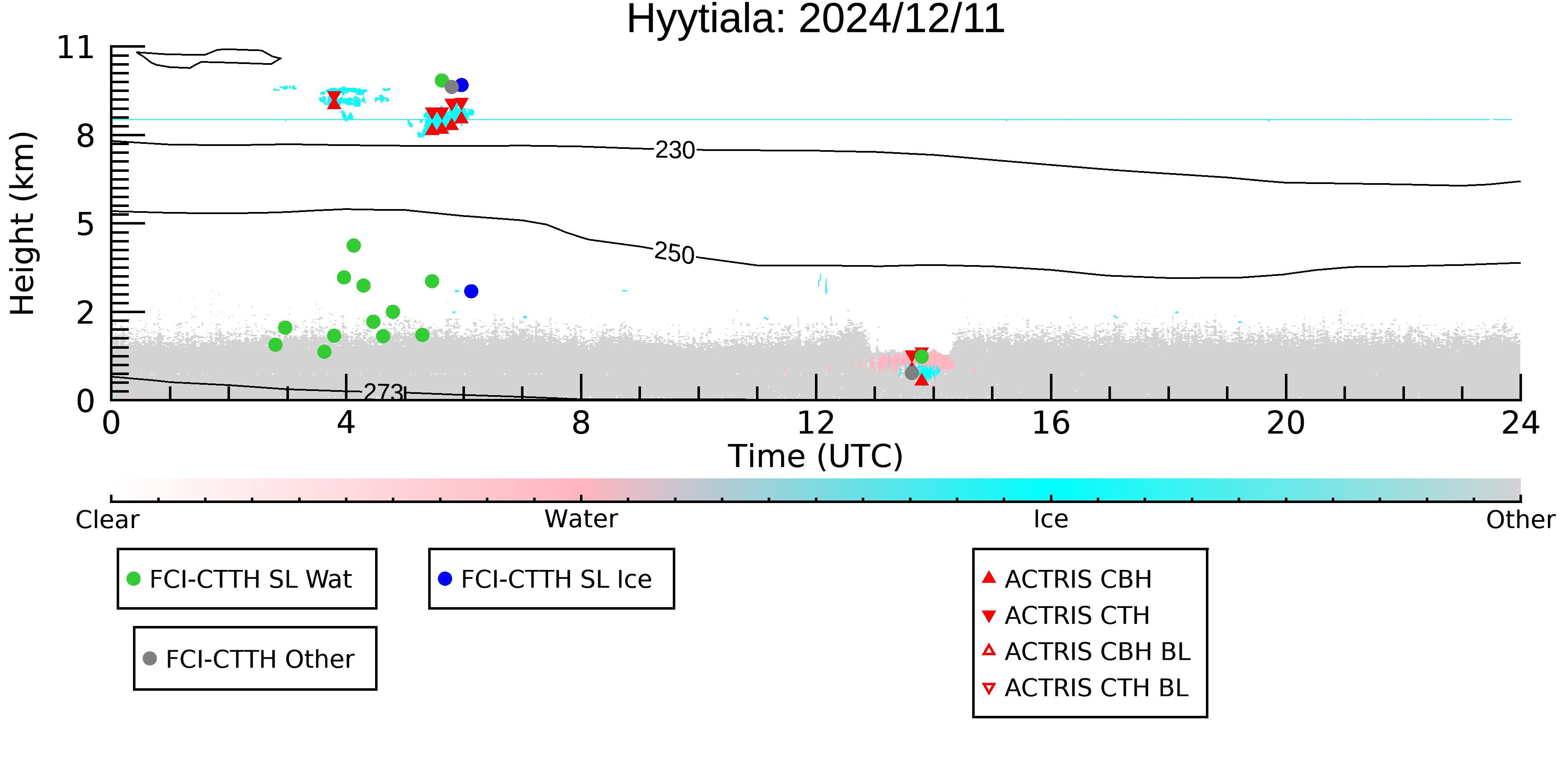 Hyytiala: 2024/12/11

Height (km)

11
8
5
2
0

230
250
273

0
4
8
12
16
20
24

Time (UTC)

Clear
Water
Ice
Other

FCI-CTTH SL Wat
FCI-CTTH SL Ice
FCI-CTTH Other

ACTRIS CBH
ACTRIS CTH
ACTRIS CBH BL
ACTRIS CTH BL